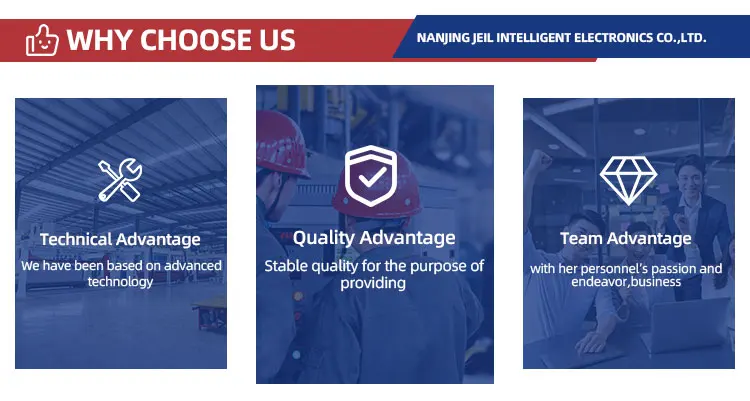 WHY CHOOSE US

NANJING JEIL INTELLIGENT ELECTRONICS CO.,LTD.

Technical Advantage

We have been based on advanced technology

Quality Advantage

Stable quality for the purpose of providing

Team Advantage

with her personnel's passion and endeavor,business